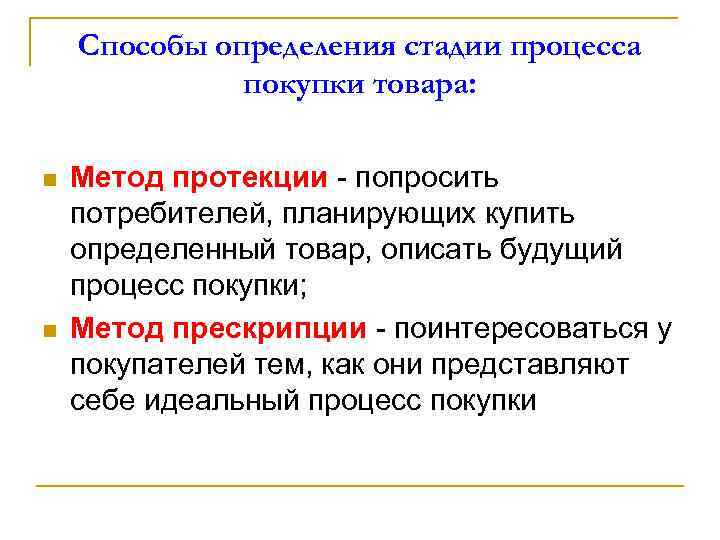 Способы определения стадии процесса покупки товара:

Метод протекции - попросить потребителей, планирующих купить определенный товар, описать будущий процесс покупки;

Метод прескрипции - поинтересоваться у покупателей тем, как они представляют себе идеальный процесс покупки